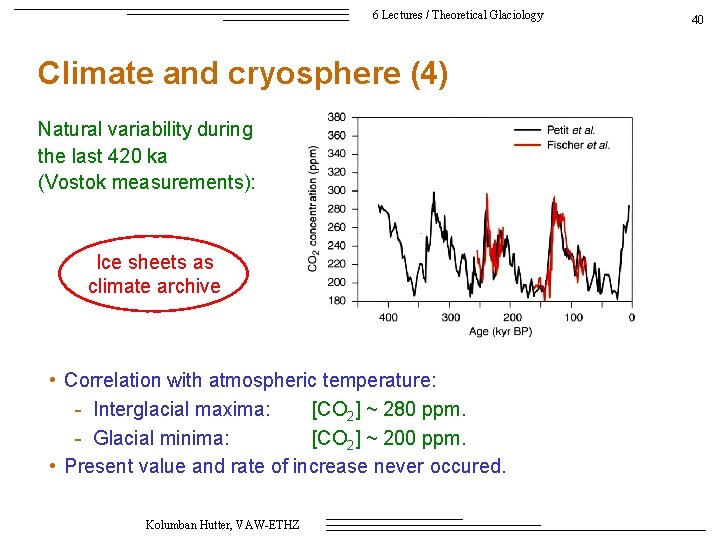 6 Lectures / Theoretical Glaciology

40

Climate and cryosphere (4)

Natural variability during the last 420 ka (Vostok measurements):

Ice sheets as climate archive

380
360
340
320
300
280
260
240
220
200
180

$CO_2$ concentration (ppm)

Petit et al.
Fischer et al.

400 300 200 100 0
Age (kyr BP)

• Correlation with atmospheric temperature:
- Interglacial maxima: $[CO_2]$ ~ 280 ppm.
- Glacial minima: $[CO_2]$ ~ 200 ppm.
• Present value and rate of increase never occured.

Kolumban Hutter, VAW-ETHZ